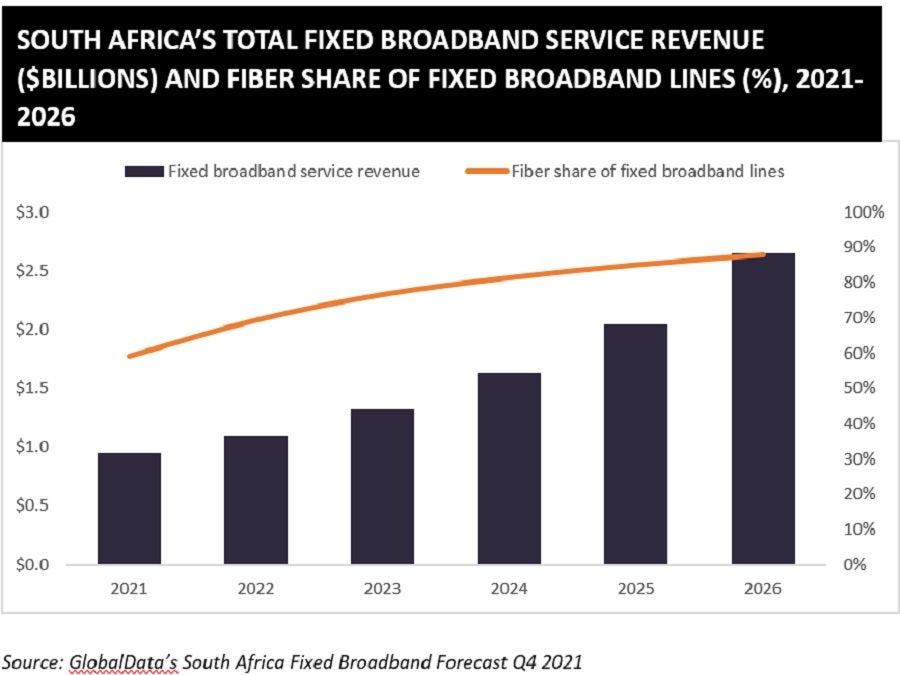 SOUTH AFRICA'S TOTAL FIXED BROADBAND SERVICE REVENUE ($BILLIONS) AND FIBER SHARE OF FIXED BROADBAND LINES (%), 2021-2026

Fixed broadband service revenue
Fiber share of fixed broadband lines

$3.0
$2.5
$2.0
$1.5
$1.0
$0.5
$0.0

100%
90%
80%
70%
60%
50%
40%
30%
20%
10%
0%

2021
2022
2023
2024
2025
2026

Source: GlobalData's South Africa Fixed Broadband Forecast Q4 2021